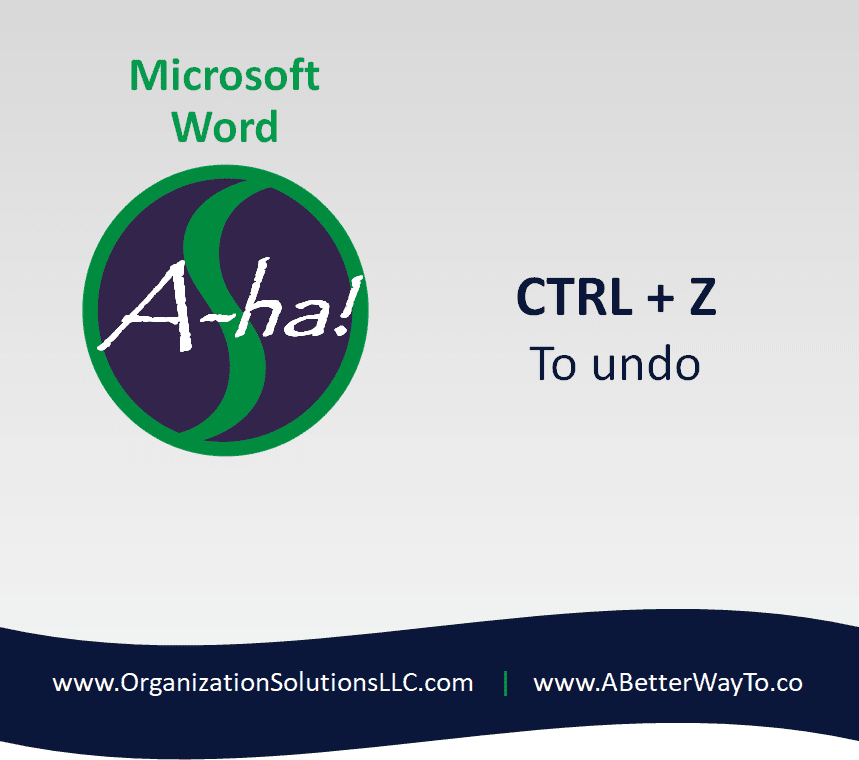 Microsoft Word

A-ha!

CTRL + Z
To undo

www.OrganizationSolutionsLLC.com | www.ABetterWayTo.co